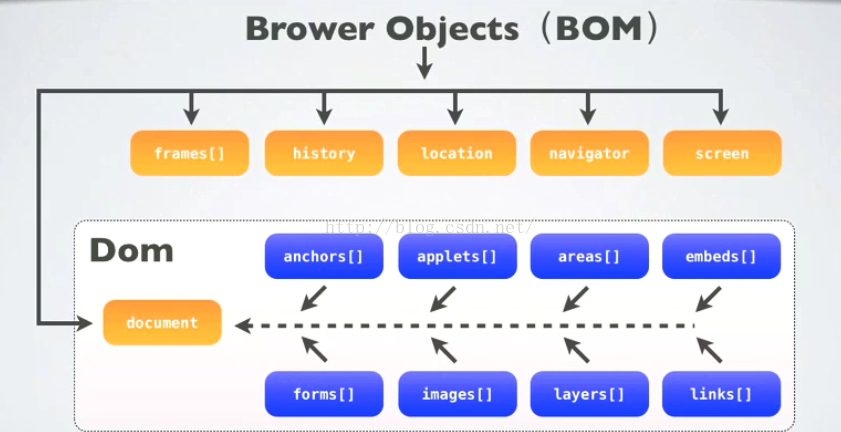 Brower Objects（BOM）

frames[]
history
location
navigator
screen

http://blog.csdn.net/

Dom

anchors[]
applets[]
areas[]
embeds[]

document

forms[]
images[]
layers[]
links[]